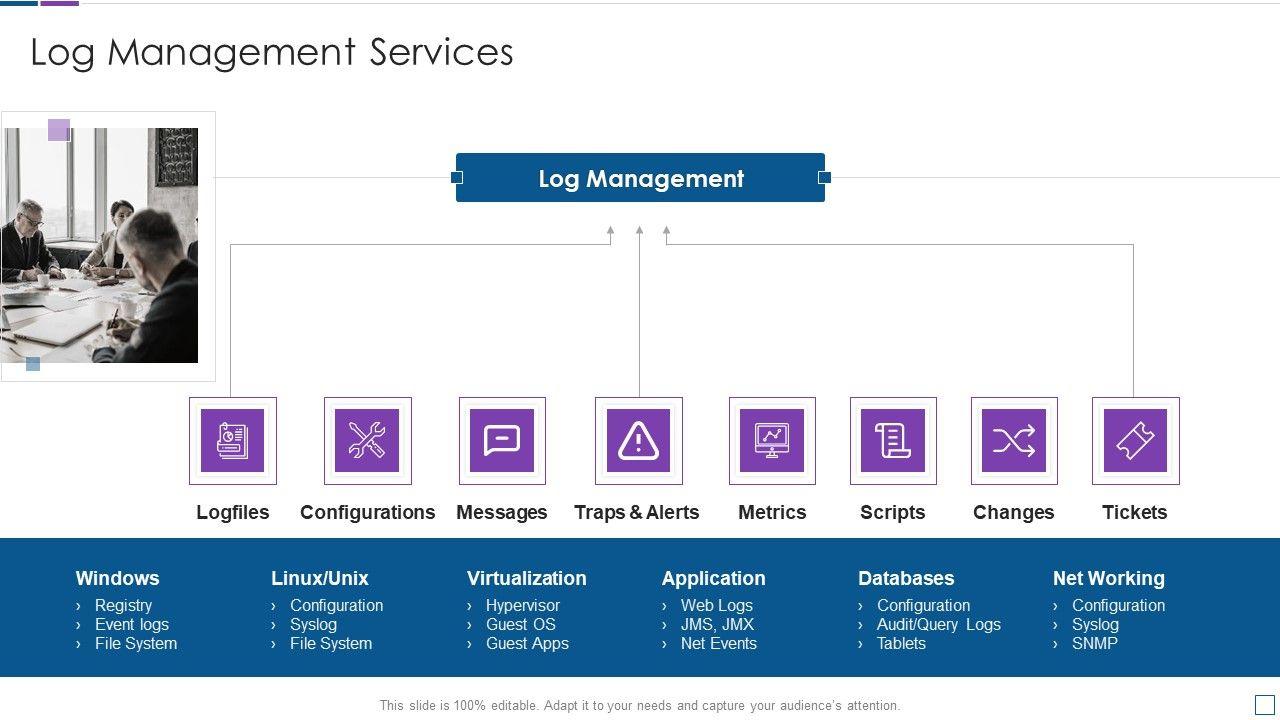 Log Management Services

Log Management

Logfiles

Configurations

Messages

Traps & Alerts

Metrics

Scripts

Changes

Tickets

Windows
› Registry
› Event logs
› File System

Linux/Unix
› Configuration
› Syslog
› File System

Virtualization
› Hypervisor
› Guest OS
› Guest Apps

Application
› Web Logs
› JMS, JMX
› Net Events

Databases
› Configuration
› Audit/Query Logs
› Tablets

Net Working
› Configuration
› Syslog
› SNMP

This slide is 100% editable. Adapt it to your needs and capture your audience's attention.